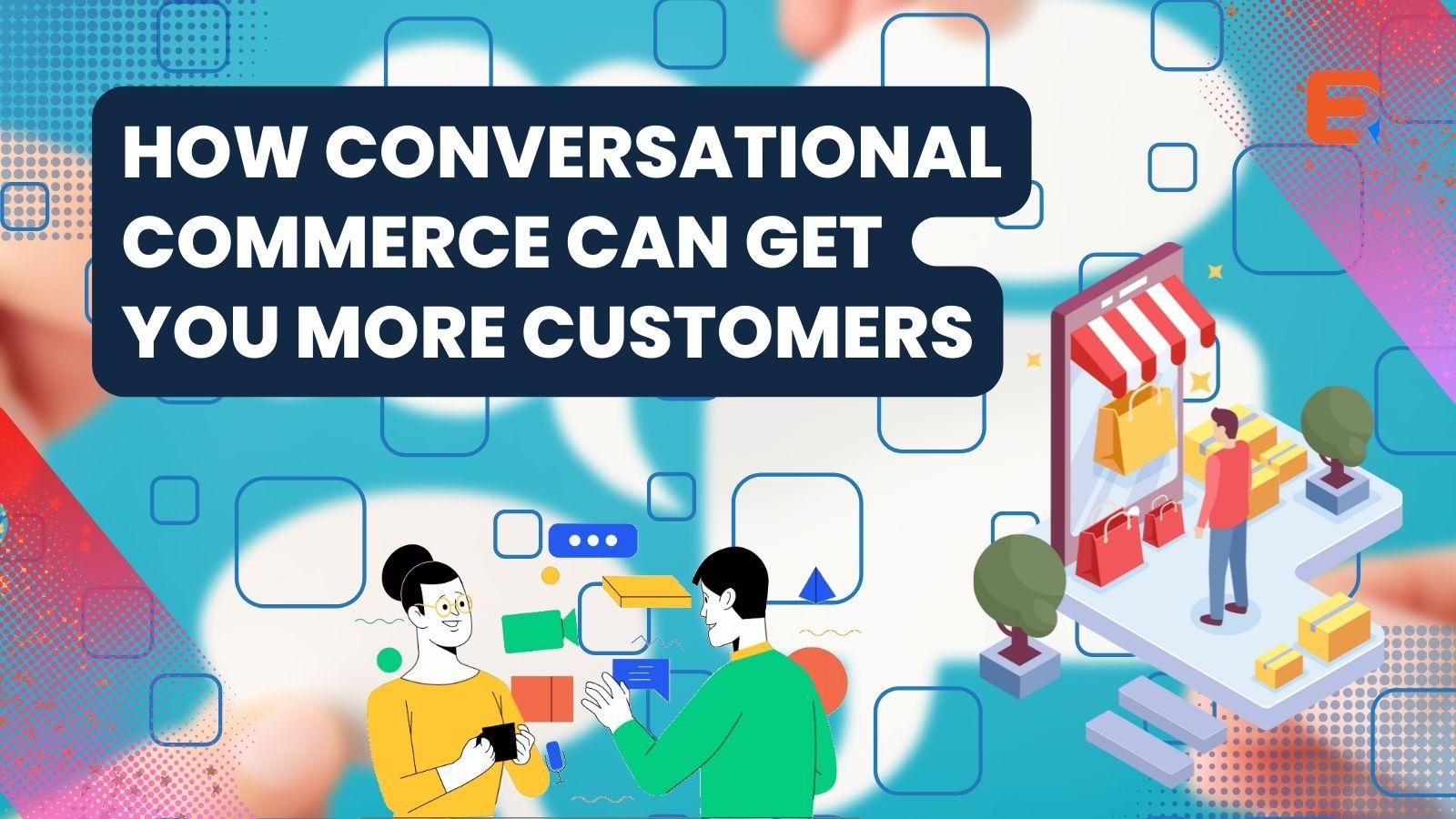 HOW CONVERSATIONAL COMMERCE CAN GET YOU MORE CUSTOMERS